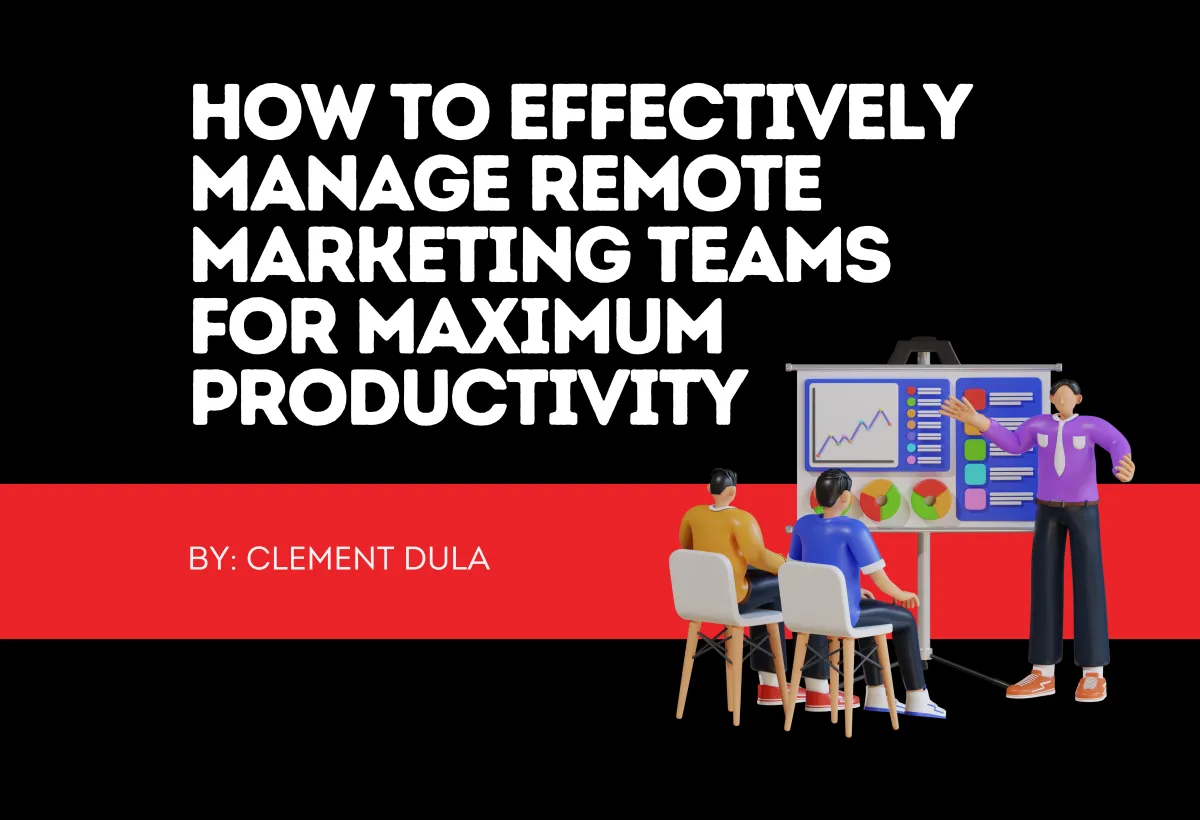 HOW TO EFFECTIVELY MANAGE REMOTE MARKETING TEAMS FOR MAXIMUM PRODUCTIVITY

BY: CLEMENT DULA